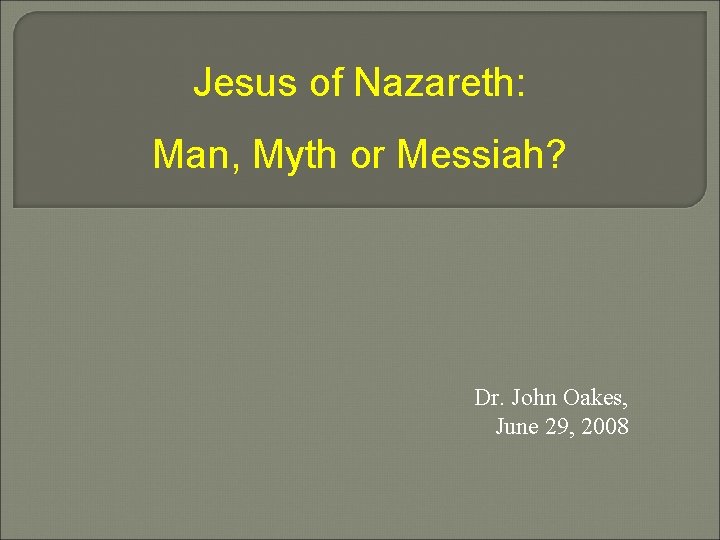 Jesus of Nazareth:

Man, Myth or Messiah?

Dr. John Oakes,
June 29, 2008